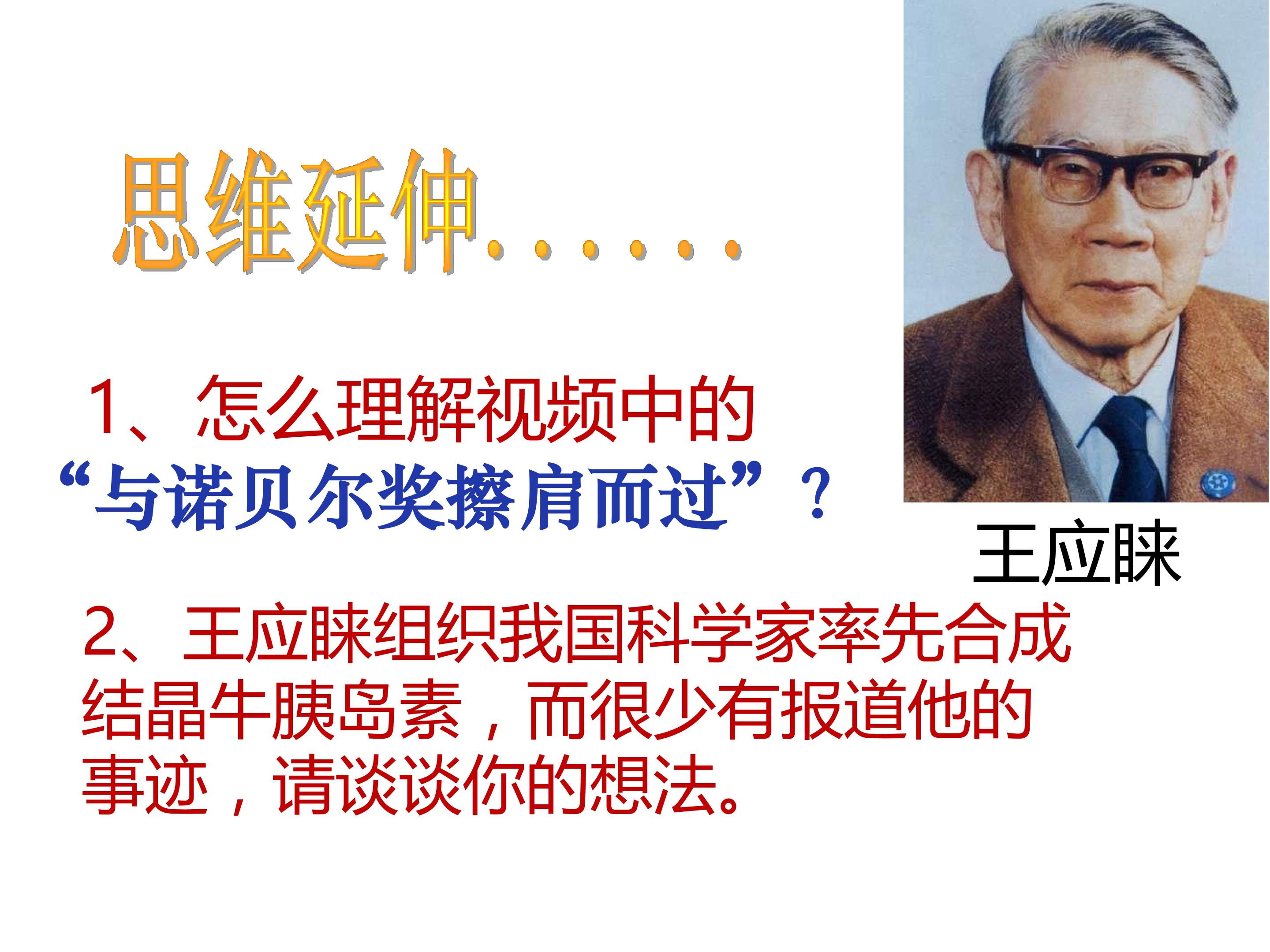 思维延伸……

1、怎么理解视频中的“与诺贝尔奖擦肩而过”？

王应睐

2、王应睐组织我国科学家率先合成结晶牛胰岛素，而很少有报道他的事迹，请谈谈你的想法。